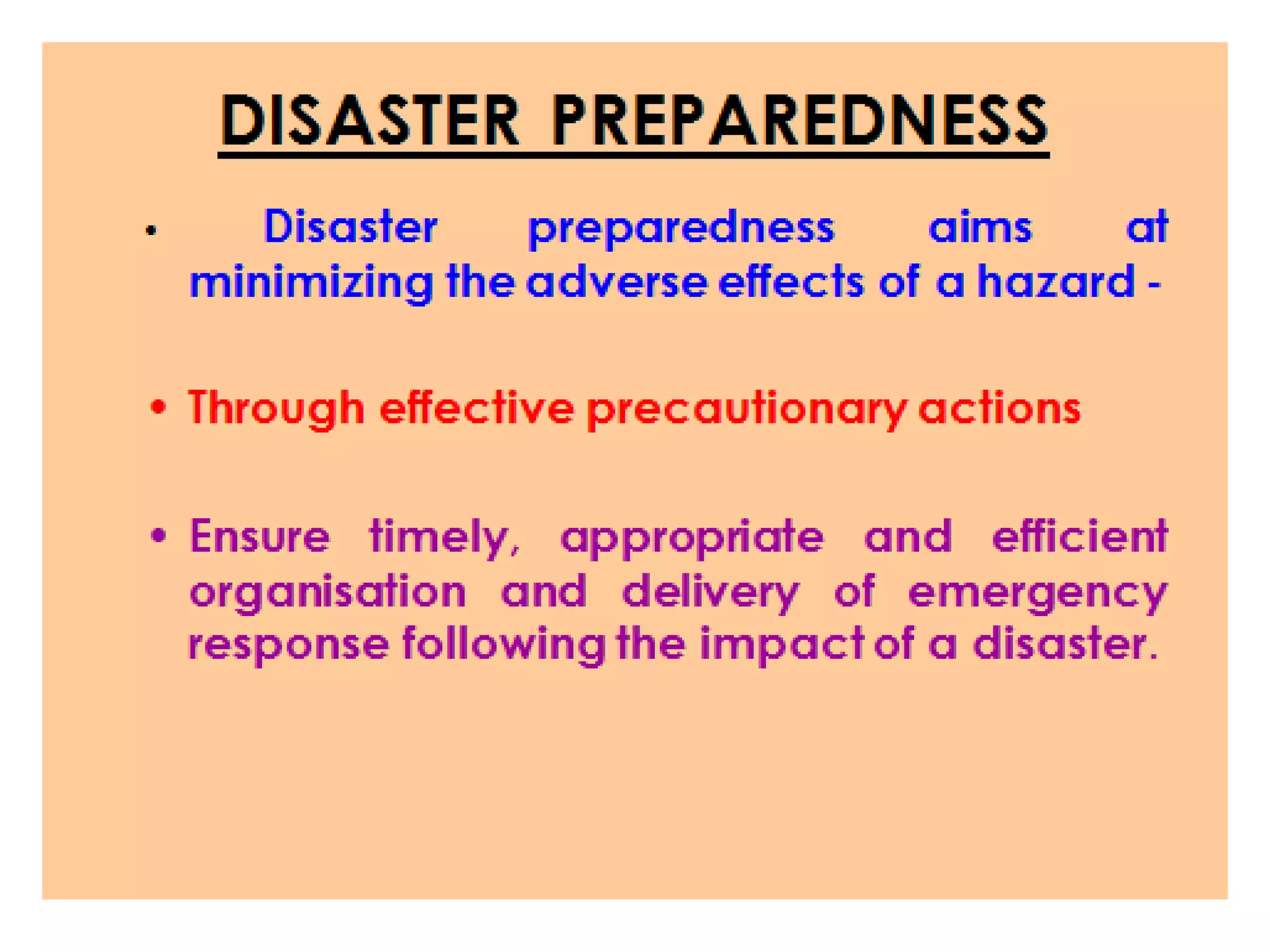 DISASTER PREPAREDNESS

• Disaster preparedness aims at minimizing the adverse effects of a hazard -

• Through effective precautionary actions

• Ensure timely, appropriate and efficient organisation and delivery of emergency response following the impact of a disaster.